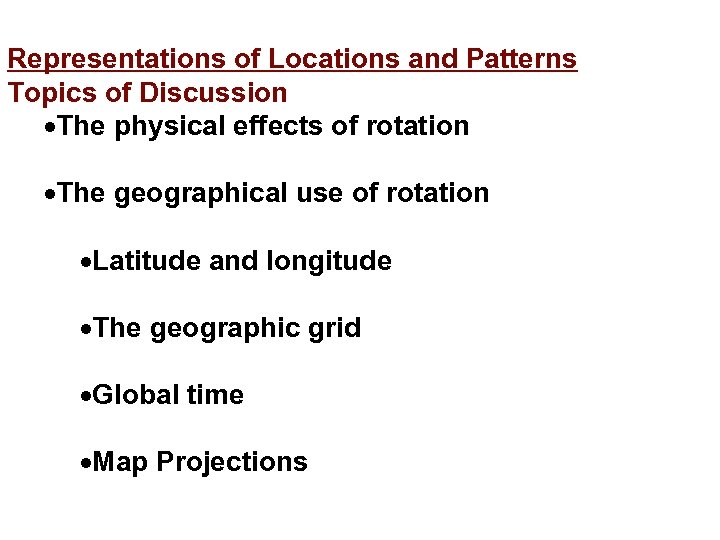 Representations of Locations and Patterns
Topics of Discussion

•The physical effects of rotation

•The geographical use of rotation

•Latitude and longitude

•The geographic grid

•Global time

•Map Projections